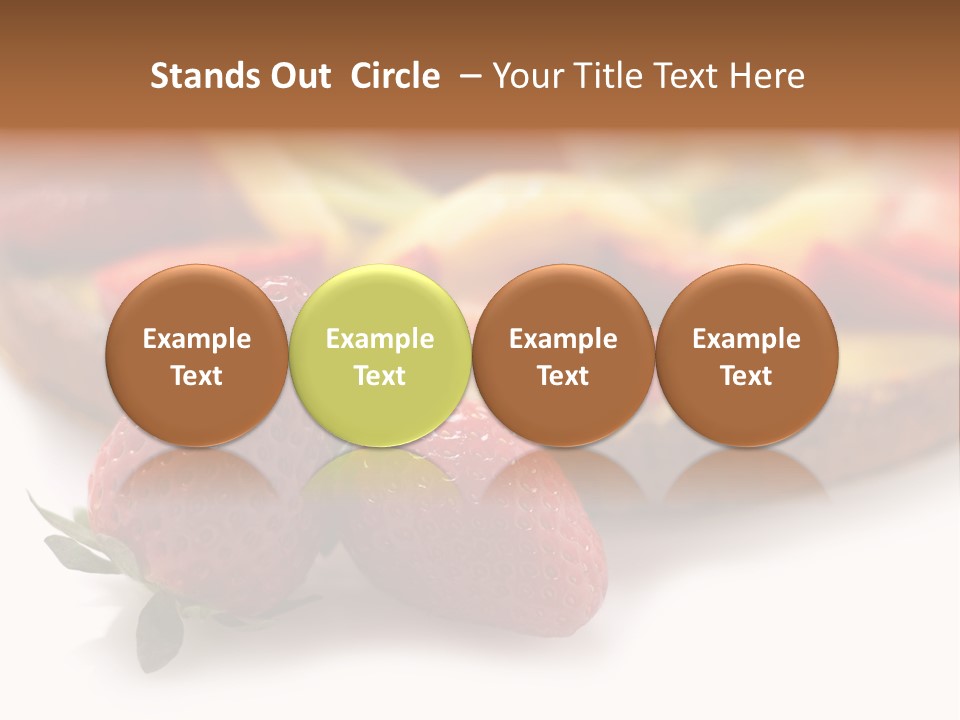 Stands Out Circle – Your Title Text Here

Example Text

Example Text

Example Text

Example Text